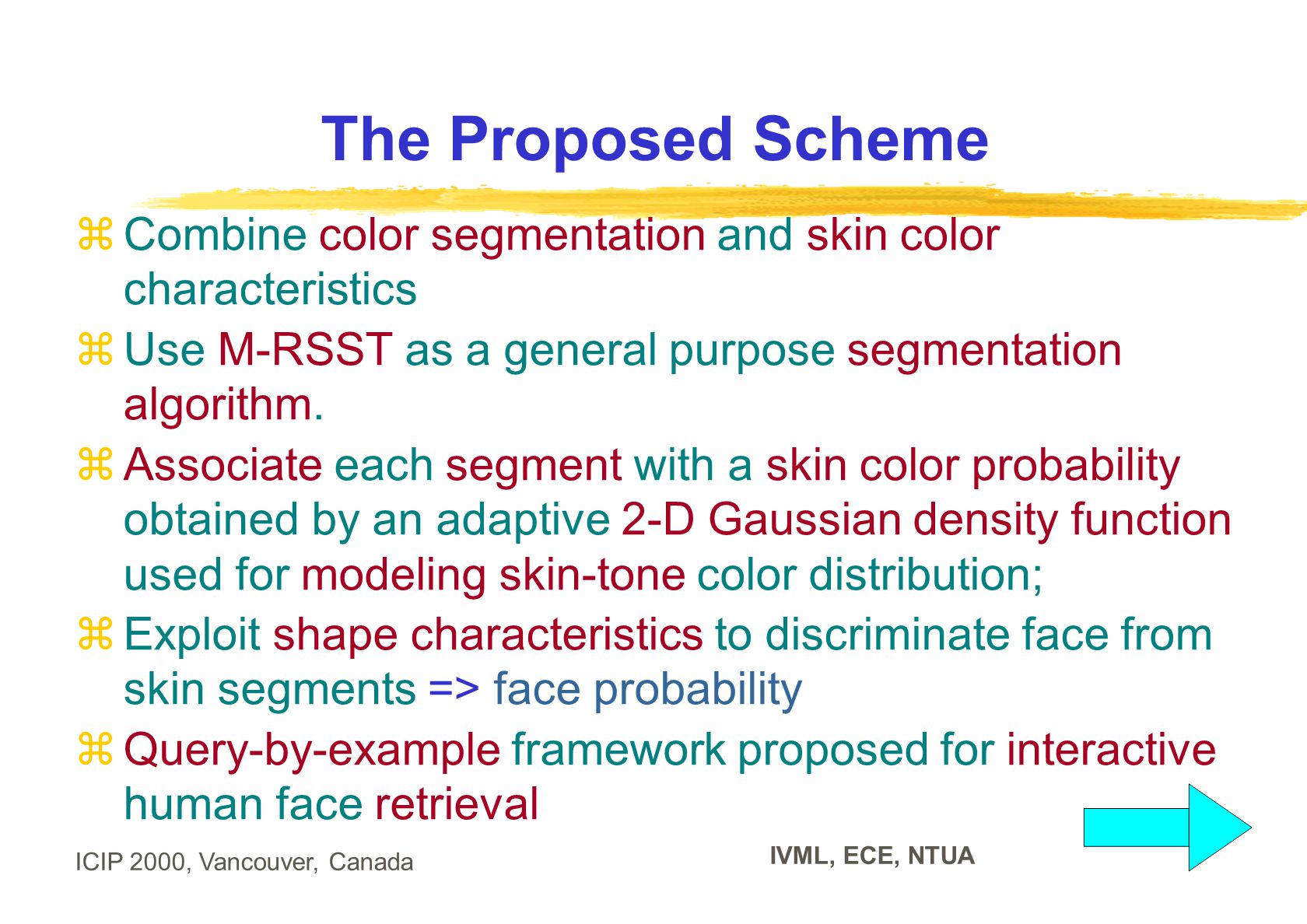 The Proposed Scheme

⌘ Combine color segmentation and skin color characteristics

⌘ Use M-RSST as a general purpose segmentation algorithm.

⌘ Associate each segment with a skin color probability obtained by an adaptive 2-D Gaussian density function used for modeling skin-tone color distribution;

⌘ Exploit shape characteristics to discriminate face from skin segments => face probability

⌘ Query-by-example framework proposed for interactive human face retrieval

ICIP 2000, Vancouver, Canada

IVML, ECE, NTUA